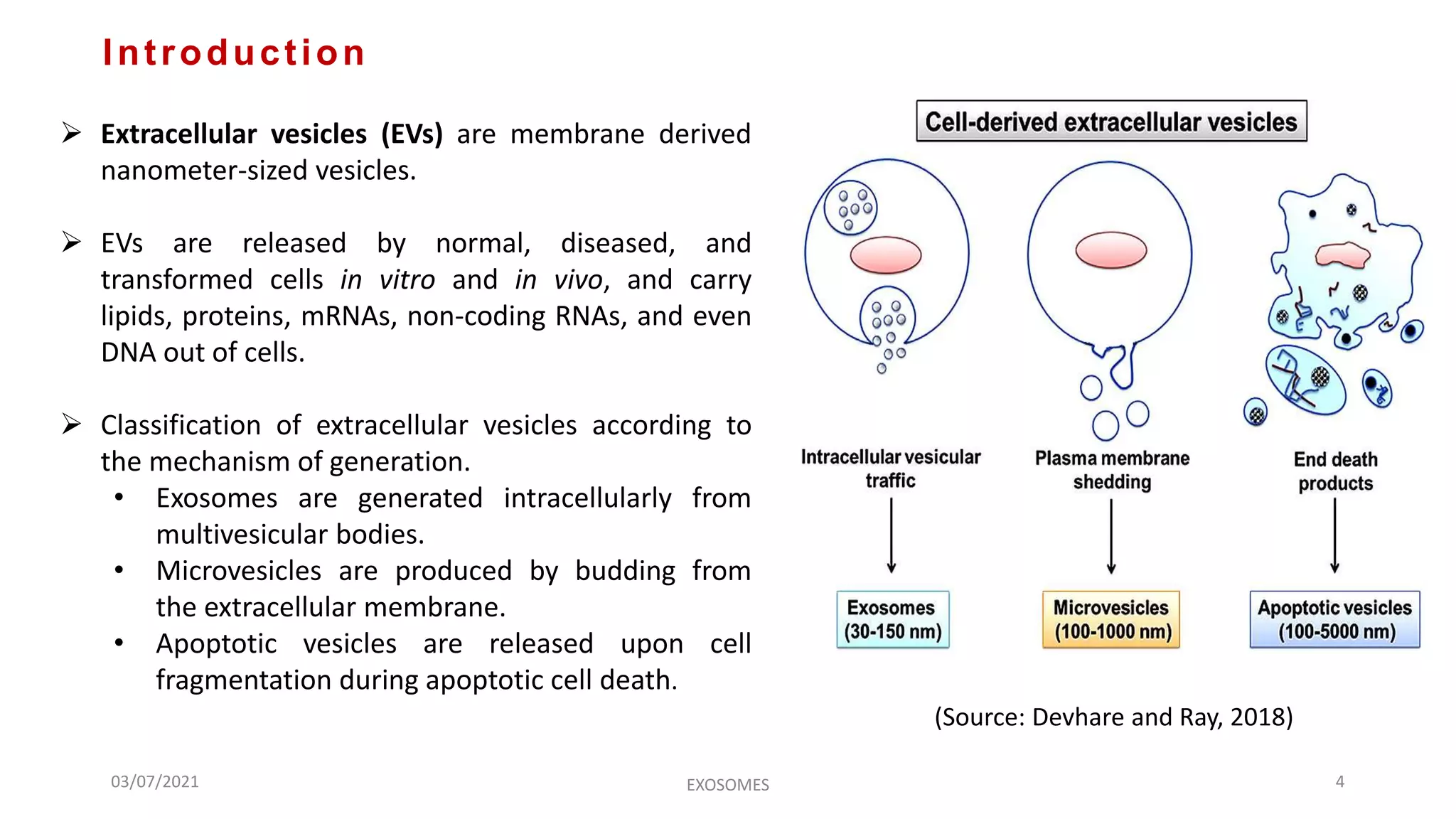 Introduction

➢ Extracellular vesicles (EVs) are membrane derived nanometer-sized vesicles.

➢ EVs are released by normal, diseased, and transformed cells in vitro and in vivo, and carry lipids, proteins, mRNAs, non-coding RNAs, and even DNA out of cells.

➢ Classification of extracellular vesicles according to the mechanism of generation.
• Exosomes are generated intracellularly from multivesicular bodies.
• Microvesicles are produced by budding from the extracellular membrane.
• Apoptotic vesicles are released upon cell fragmentation during apoptotic cell death.

Cell-derived extracellular vesicles

Intracellular vesicular traffic

Plasma membrane shedding

End death products

Exosomes (30-150 nm)

Microvesicles (100-1000 nm)

Apoptotic vesicles (100-5000 nm)

(Source: Devhare and Ray, 2018)

03/07/2021

EXOSOMES

4